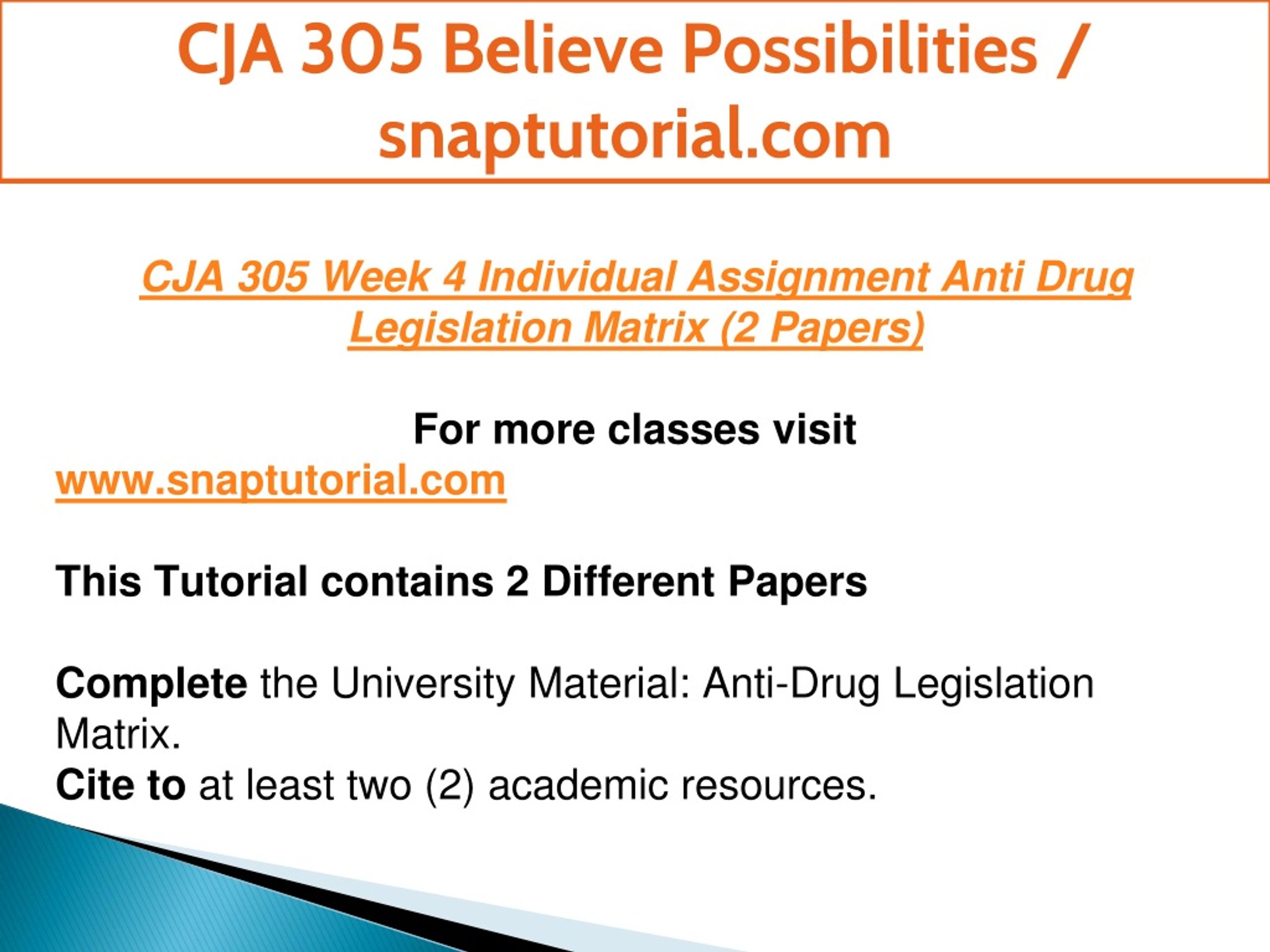 CJA 305 Believe Possibilities / snaptutorial.com

CJA 305 Week 4 Individual Assignment Anti Drug Legislation Matrix (2 Papers)

For more classes visit
www.snaptutorial.com

This Tutorial contains 2 Different Papers

Complete the University Material: Anti-Drug Legislation Matrix.
Cite to at least two (2) academic resources.